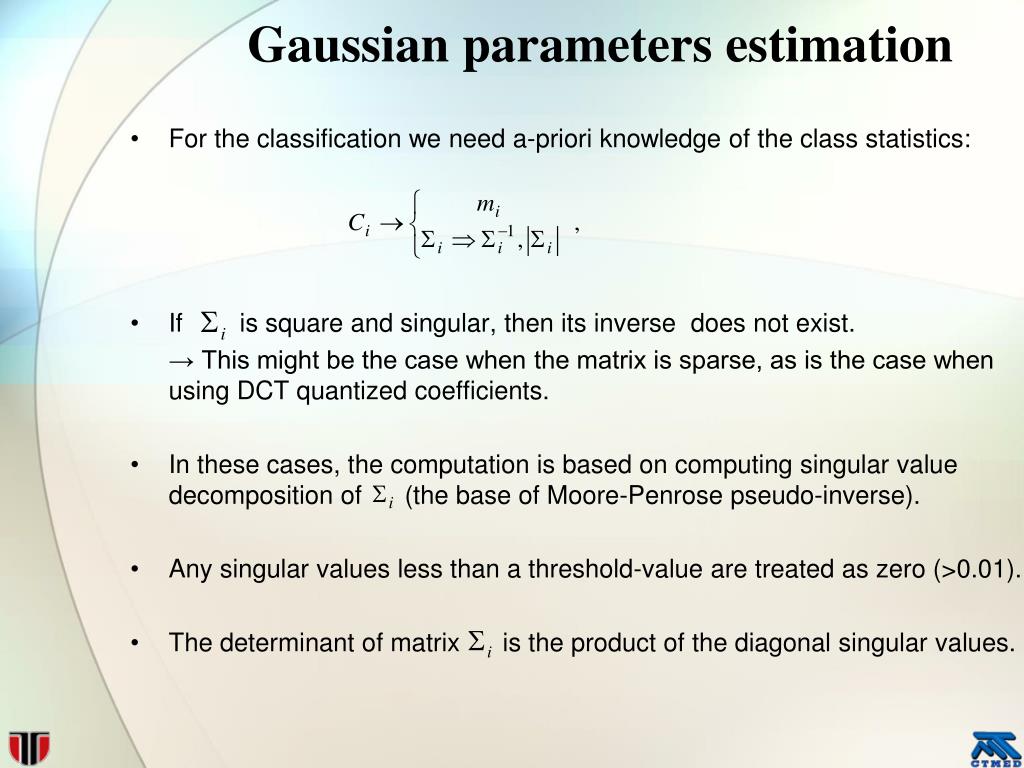 Gaussian parameters estimation

• For the classification we need a-priori knowledge of the class statistics:

$C_i \rightarrow \begin{cases} m_i \\ \Sigma_i \Rightarrow \Sigma_i^{-1}, |\Sigma_i| \end{cases}$ ,

• If $\Sigma_i$ is square and singular, then its inverse does not exist.
→ This might be the case when the matrix is sparse, as is the case when using DCT quantized coefficients.

• In these cases, the computation is based on computing singular value decomposition of $\Sigma_i$ (the base of Moore-Penrose pseudo-inverse).

• Any singular values less than a threshold-value are treated as zero (>0.01).

• The determinant of matrix $\Sigma_i$ is the product of the diagonal singular values.

CTMED